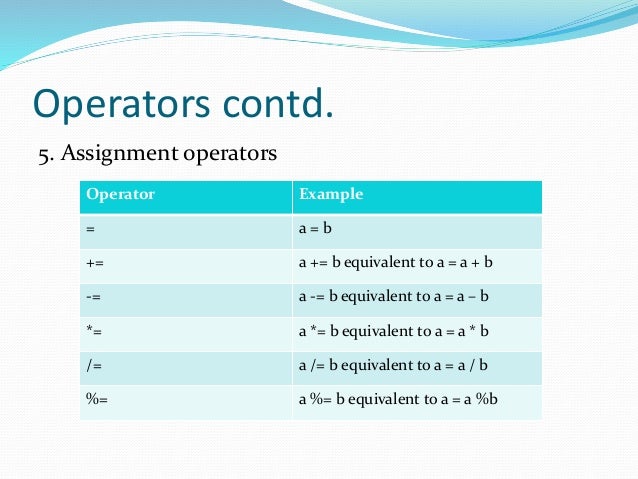 Operators contd.

5. Assignment operators

| Operator | Example |
|---|---|
| = | a = b |
| += | a += b equivalent to a = a + b |
| -= | a -= b equivalent to a = a – b |
| *= | a *= b equivalent to a = a * b |
| /= | a /= b equivalent to a = a / b |
| %= | a %= b equivalent to a = a %b |